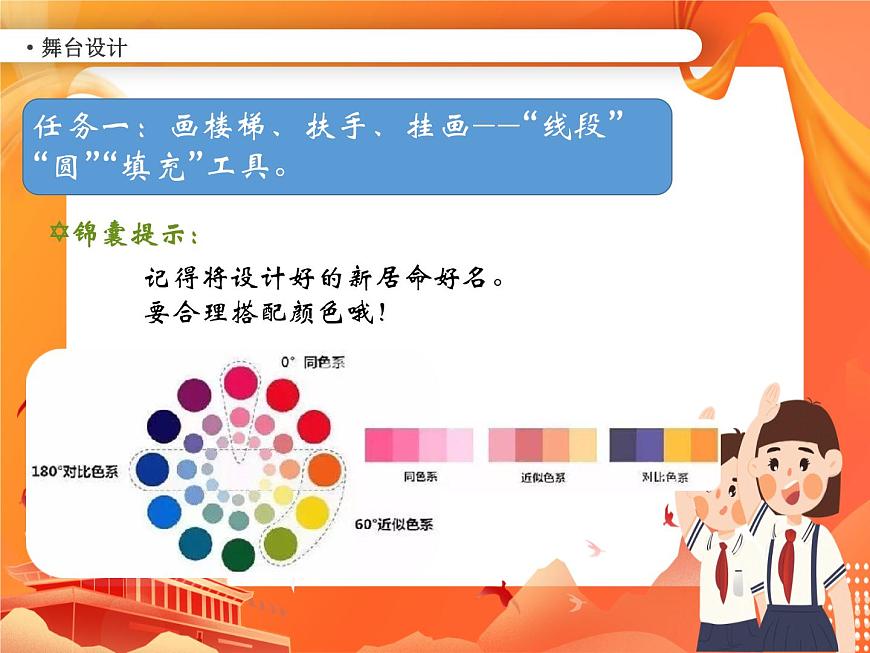 • 舞台设计

任务一：画楼梯、扶手、挂画——“线段”“圆”“填充”工具。

✡锦囊提示：

记得将设计好的新居命好名。
要合理搭配颜色哦！

0° 同色系

180°对比色系

60°近似色系

同色系

近似色系

对比色系